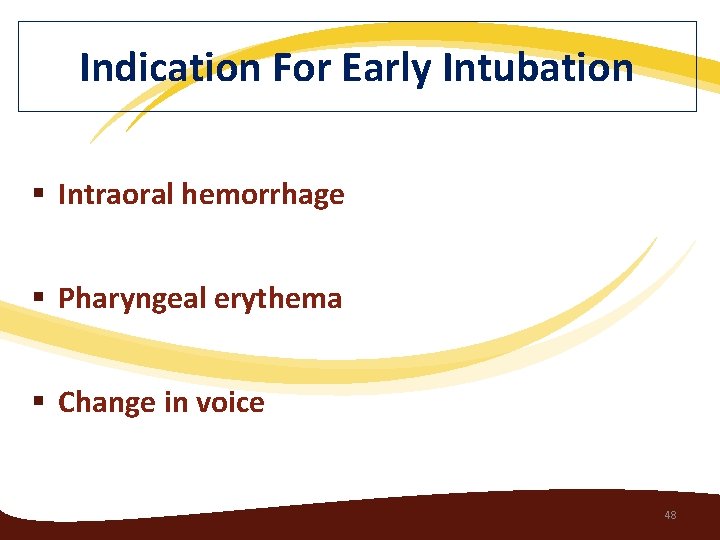 Indication For Early Intubation

▪ Intraoral hemorrhage

▪ Pharyngeal erythema

▪ Change in voice

48